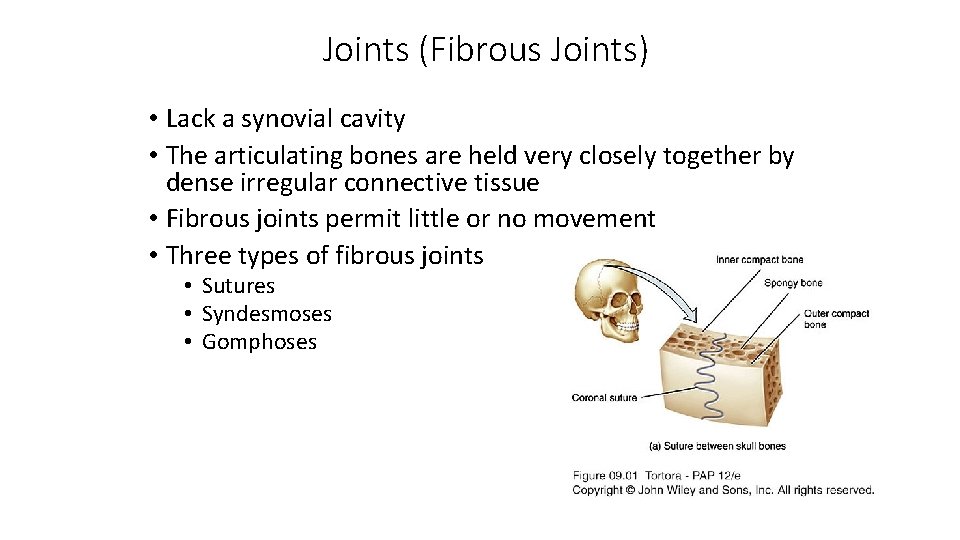 Joints (Fibrous Joints)

• Lack a synovial cavity
• The articulating bones are held very closely together by dense irregular connective tissue
• Fibrous joints permit little or no movement
• Three types of fibrous joints
  • Sutures
  • Syndesmoses
  • Gomphoses

Inner compact bone
Spongy bone
Outer compact bone
Coronal suture
(a) Suture between skull bones

Figure 09.01 Tortora - PAP 12/e
Copyright © John Wiley and Sons, Inc. All rights reserved.